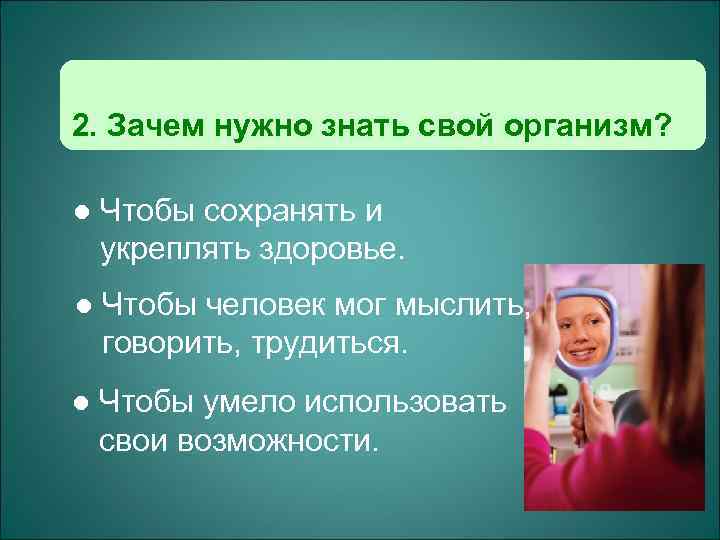 2. Зачем нужно знать свой организм?

● Чтобы сохранять и укреплять здоровье.

● Чтобы человек мог мыслить, говорить, трудиться.

● Чтобы умело использовать свои возможности.